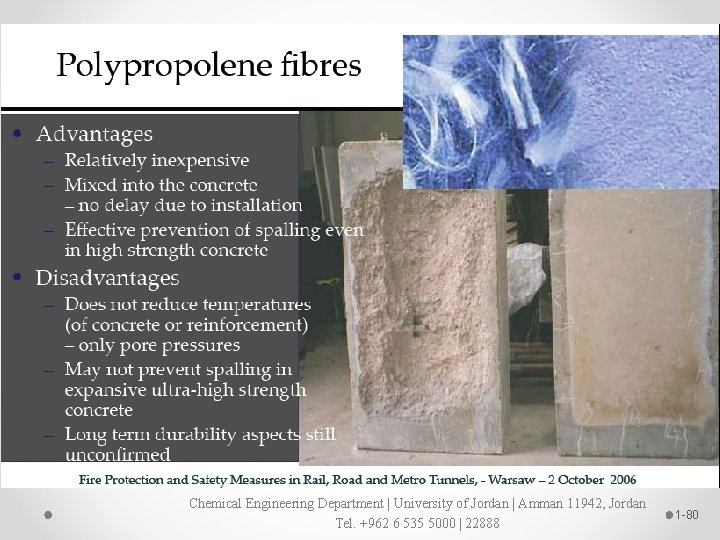 Polypropolene fibres

• Advantages
– Relatively inexpensive
– Mixed into the concrete – no delay due to installation
– Effective prevention of spalling even in high strength concrete
• Disadvantages
– Does not reduce temperatures (of concrete or reinforcement) – only pore pressures
– May not prevent spalling in expansive ultra-high strength concrete
– Long term durability aspects still unconfirmed

Fire Protection and Safety Measures in Rail, Road and Metro Tunnels, - Warsaw – 2 October 2006

Chemical Engineering Department | University of Jordan | Amman 11942, Jordan
Tel. +962 6 535 5000 | 22888

1-80